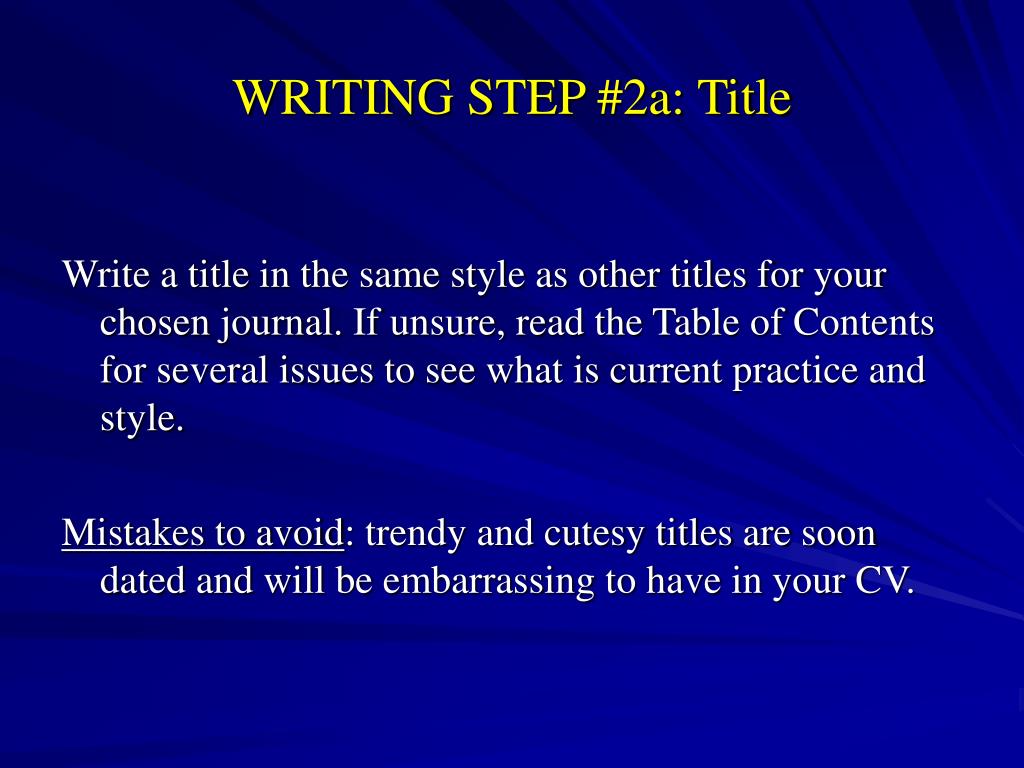 WRITING STEP #2a: Title

Write a title in the same style as other titles for your chosen journal. If unsure, read the Table of Contents for several issues to see what is current practice and style.

Mistakes to avoid: trendy and cutesy titles are soon dated and will be embarrassing to have in your CV.